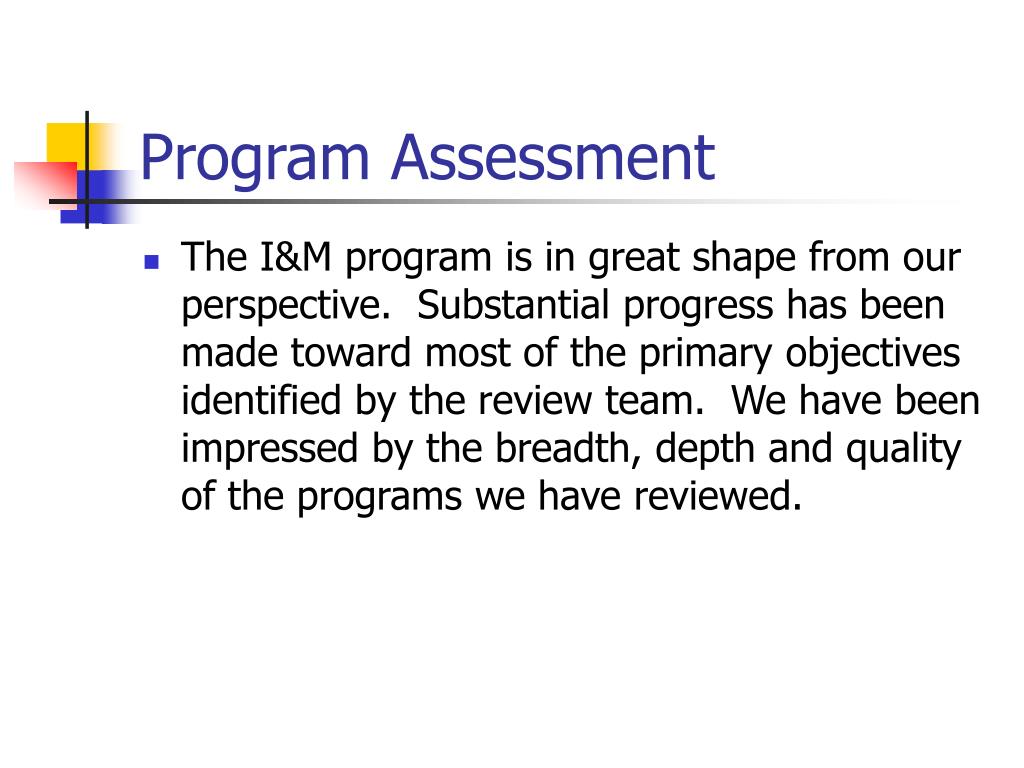 Program Assessment

The I&M program is in great shape from our perspective.  Substantial progress has been made toward most of the primary objectives identified by the review team.  We have been impressed by the breadth, depth and quality of the programs we have reviewed.